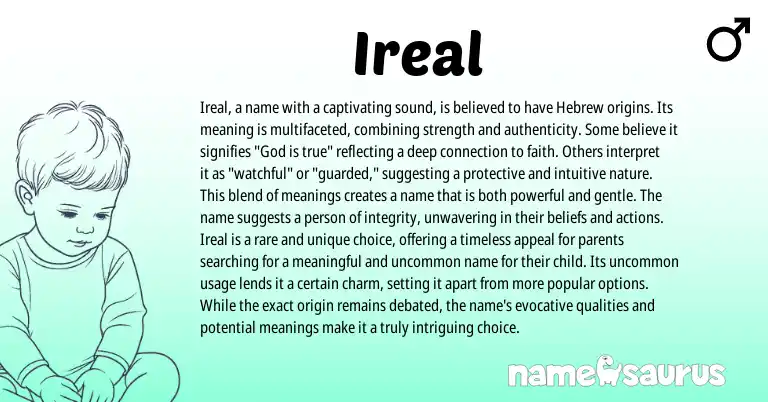 Ireal

♂

Ireal, a name with a captivating sound, is believed to have Hebrew origins. Its meaning is multifaceted, combining strength and authenticity. Some believe it signifies "God is true" reflecting a deep connection to faith. Others interpret it as "watchful" or "guarded," suggesting a protective and intuitive nature. This blend of meanings creates a name that is both powerful and gentle. The name suggests a person of integrity, unwavering in their beliefs and actions. Ireal is a rare and unique choice, offering a timeless appeal for parents searching for a meaningful and uncommon name for their child. Its uncommon usage lends it a certain charm, setting it apart from more popular options. While the exact origin remains debated, the name's evocative qualities and potential meanings make it a truly intriguing choice.

namesaurus